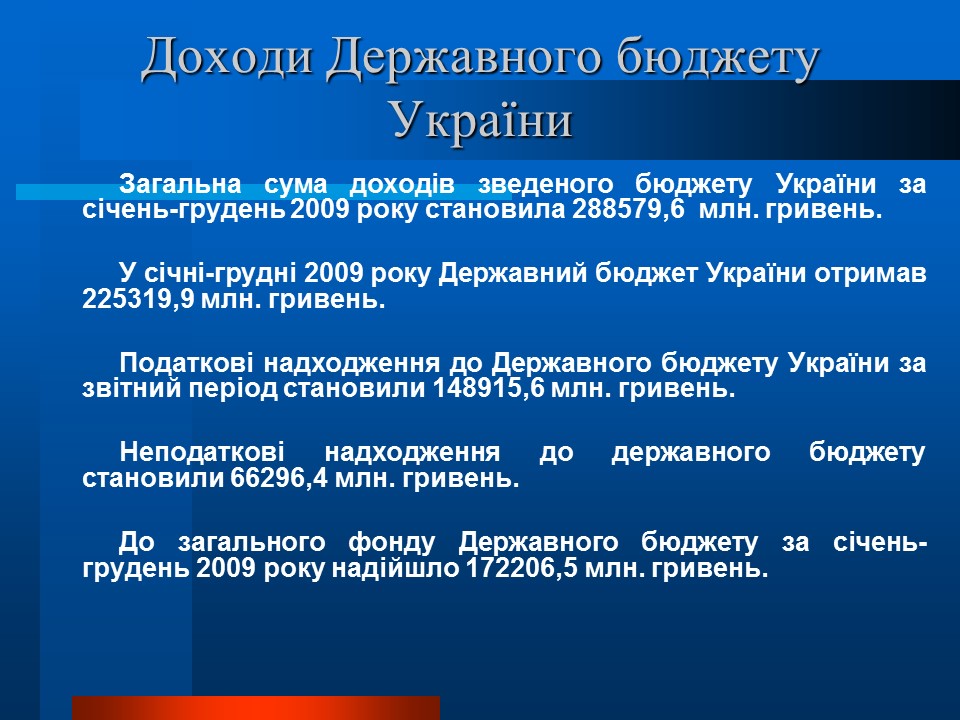 Доходи Державного бюджету України

Загальна сума доходів зведеного бюджету України за січень-грудень 2009 року становила 288579,6 млн. гривень.

У січні-грудні 2009 року Державний бюджет України отримав 225319,9 млн. гривень.

Податкові надходження до Державного бюджету України за звітний період становили 148915,6 млн. гривень.

Неподаткові надходження до державного бюджету становили 66296,4 млн. гривень.

До загального фонду Державного бюджету за січень-грудень 2009 року надійшло 172206,5 млн. гривень.